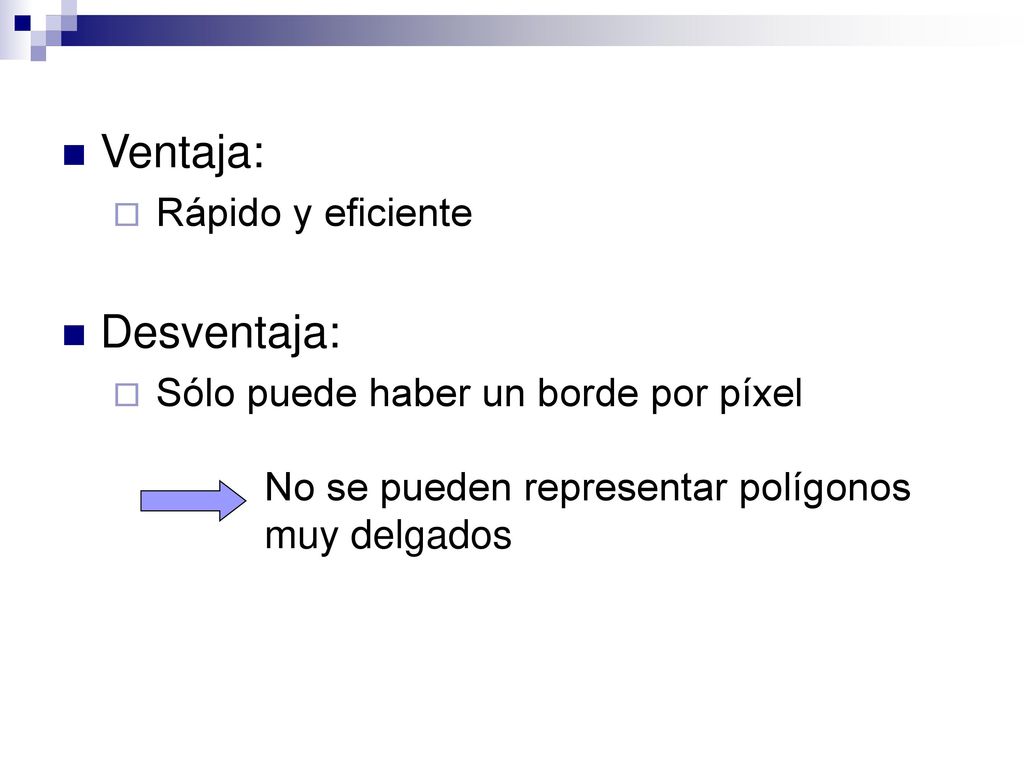 Ventaja:

Rápido y eficiente

Desventaja:

Sólo puede haber un borde por píxel

No se pueden representar polígonos muy delgados